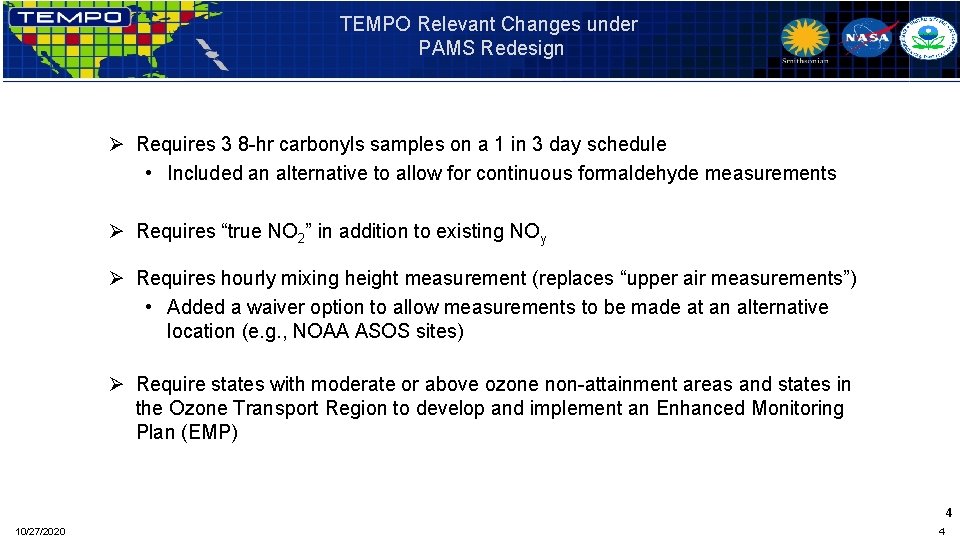 TEMPO

TEMPO Relevant Changes under PAMS Redesign

Smithsonian

NASA

➢ Requires 3 8-hr carbonyls samples on a 1 in 3 day schedule
• Included an alternative to allow for continuous formaldehyde measurements

➢ Requires "true $NO_2$" in addition to existing $NO_y$

➢ Requires hourly mixing height measurement (replaces "upper air measurements")
• Added a waiver option to allow measurements to be made at an alternative location (e.g., NOAA ASOS sites)

➢ Require states with moderate or above ozone non-attainment areas and states in the Ozone Transport Region to develop and implement an Enhanced Monitoring Plan (EMP)

4

10/27/2020

4